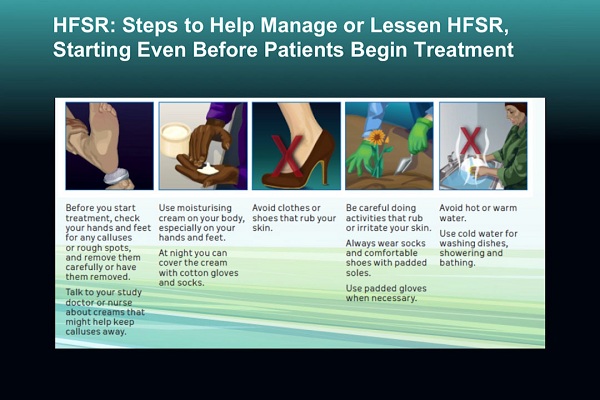 HFSR: Steps to Help Manage or Lessen HFSR, Starting Even Before Patients Begin Treatment

Before you start treatment, check your hands and feet for any calluses or rough spots, and remove them carefully or have them removed.

Talk to your study doctor or nurse about creams that might help keep calluses away.

Use moisturising cream on your body, especially on your hands and feet.

At night you can cover the cream with cotton gloves and socks.

Avoid clothes or shoes that rub your skin.

Be careful doing activities that rub or irritate your skin.

Always wear socks and comfortable shoes with padded soles.

Use padded gloves when necessary.

Avoid hot or warm water.

Use cold water for washing dishes, showering and bathing.